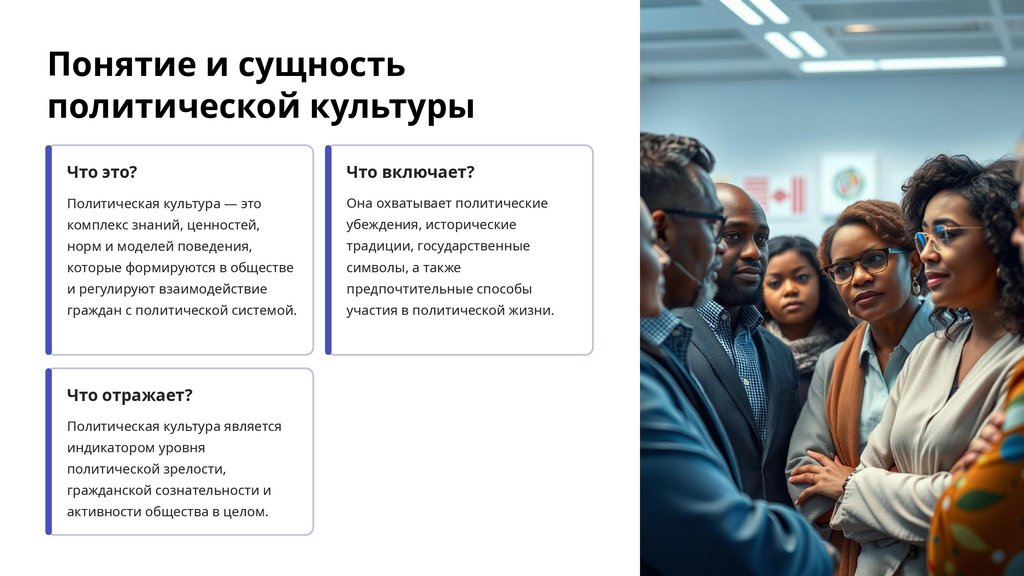 Понятие и сущность политической культуры

Что это?

Политическая культура — это комплекс знаний, ценностей, норм и моделей поведения, которые формируются в обществе и регулируют взаимодействие граждан с политической системой.

Что включает?

Она охватывает политические убеждения, исторические традиции, государственные символы, а также предпочтительные способы участия в политической жизни.

Что отражает?

Политическая культура является индикатором уровня политической зрелости, гражданской сознательности и активности общества в целом.